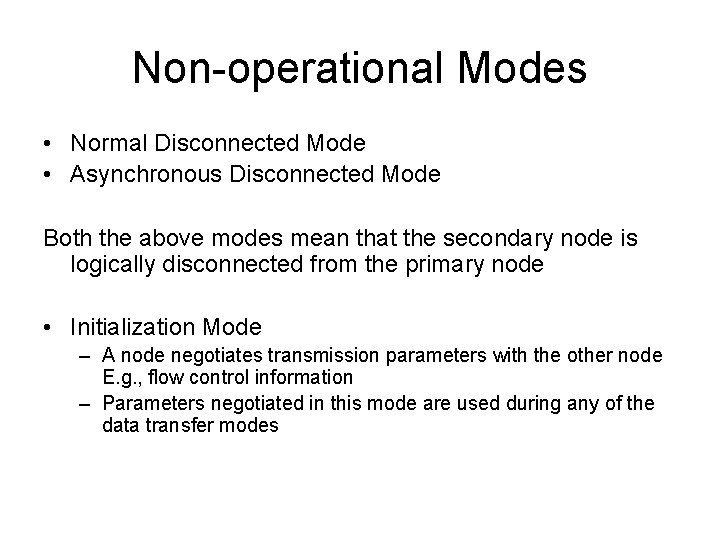 Non-operational Modes

• Normal Disconnected Mode
• Asynchronous Disconnected Mode

Both the above modes mean that the secondary node is logically disconnected from the primary node

• Initialization Mode
– A node negotiates transmission parameters with the other node E.g., flow control information
– Parameters negotiated in this mode are used during any of the data transfer modes